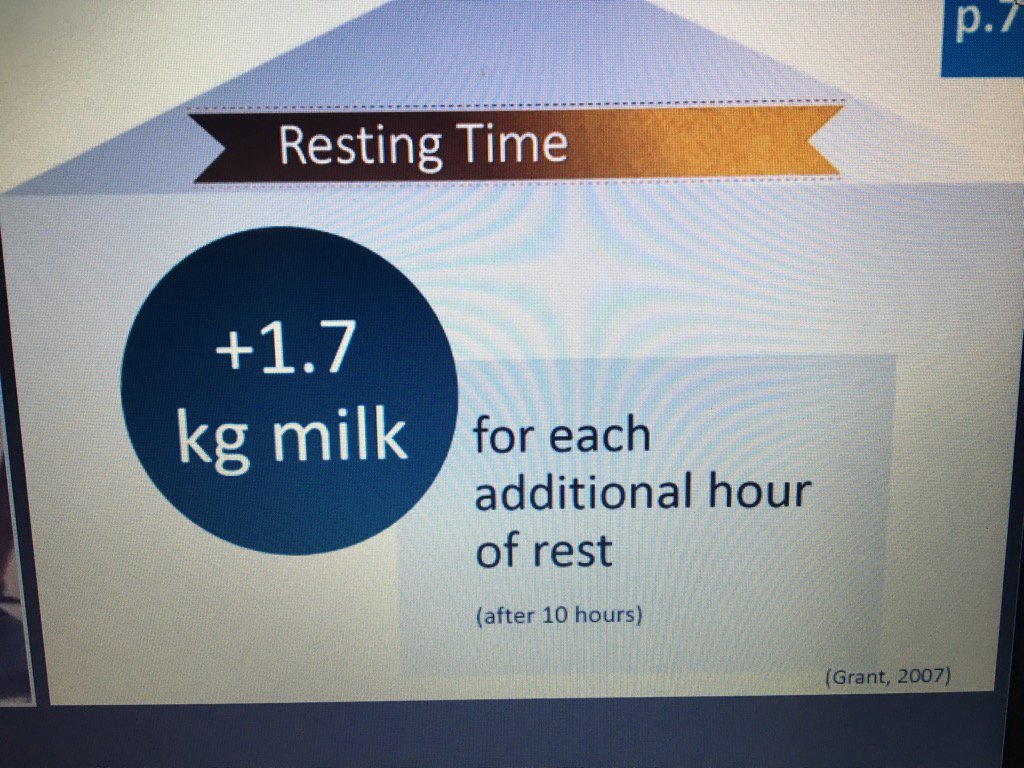 p.7

Resting Time

+1.7 kg milk

for each additional hour of rest

(after 10 hours)

(Grant, 2007)